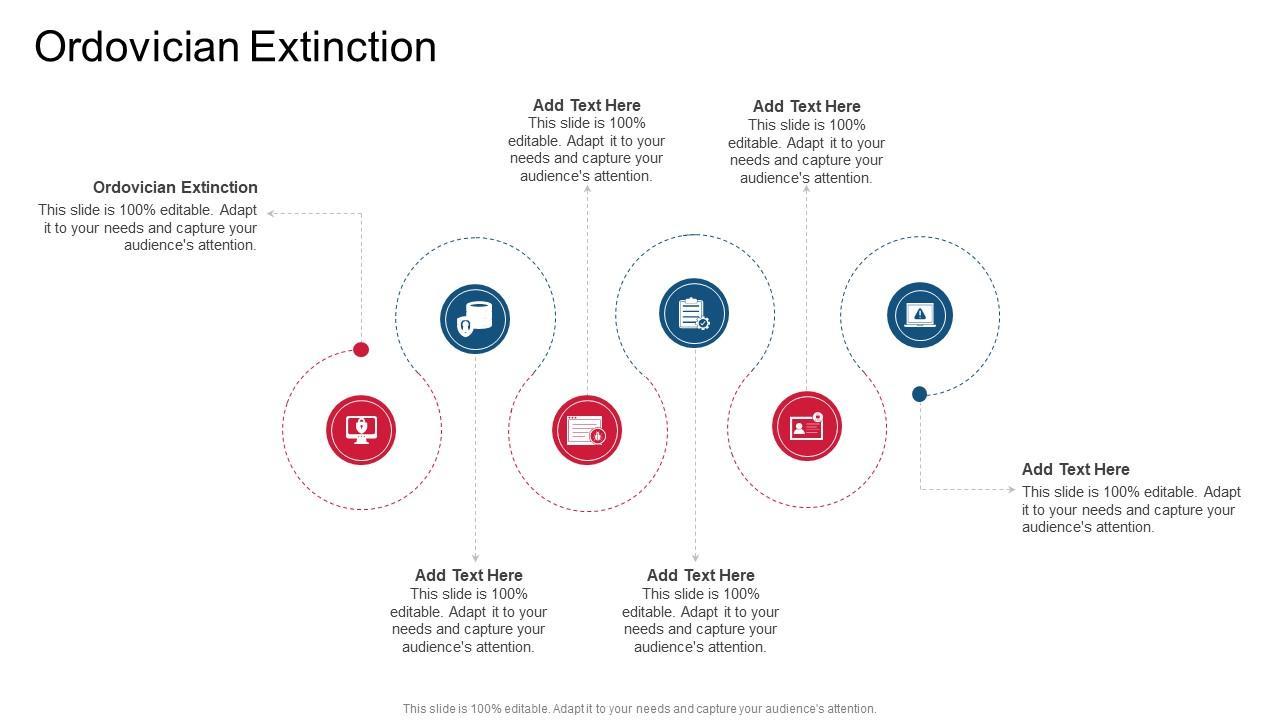 Ordovician Extinction

Ordovician Extinction
This slide is 100% editable. Adapt it to your needs and capture your audience's attention.

Add Text Here
This slide is 100% editable. Adapt it to your needs and capture your audience's attention.

Add Text Here
This slide is 100% editable. Adapt it to your needs and capture your audience's attention.

Add Text Here
This slide is 100% editable. Adapt it to your needs and capture your audience's attention.

Add Text Here
This slide is 100% editable. Adapt it to your needs and capture your audience's attention.

Add Text Here
This slide is 100% editable. Adapt it to your needs and capture your audience's attention.

This slide is 100% editable. Adapt it to your needs and capture your audience's attention.